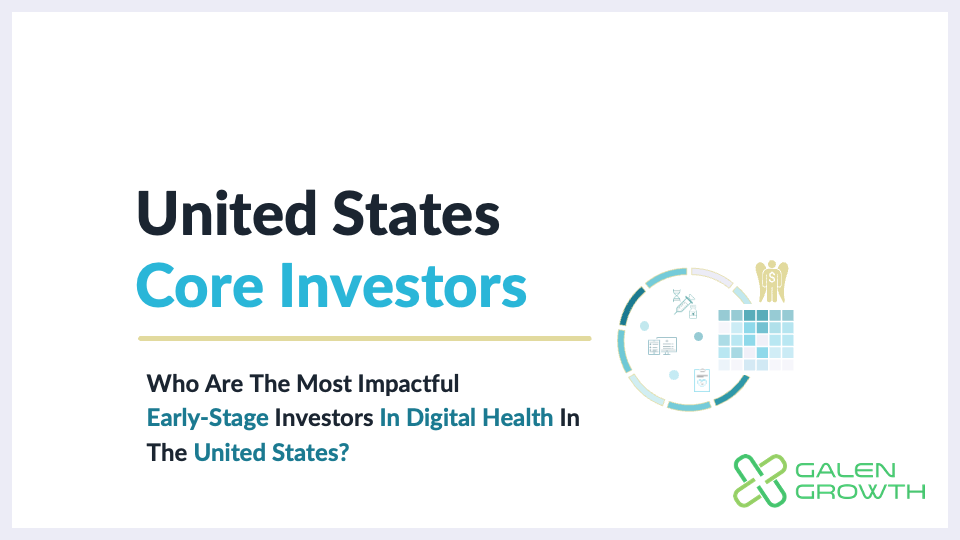 United States
Core Investors

Who Are The Most Impactful Early-Stage Investors In Digital Health In The United States?

GALEN GROWTH